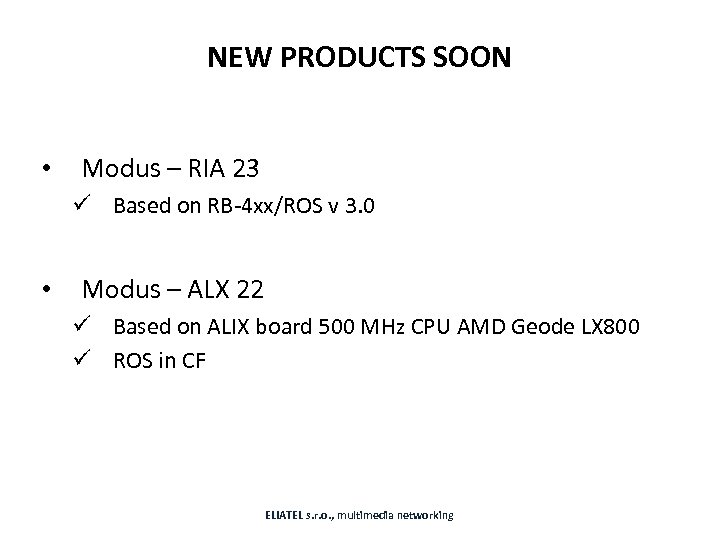 NEW PRODUCTS SOON

• Modus – RIA 23
✓ Based on RB-4xx/ROS v 3.0

• Modus – ALX 22
✓ Based on ALIX board 500 MHz CPU AMD Geode LX800
✓ ROS in CF

ELIATEL s.r.o., multimedia networking